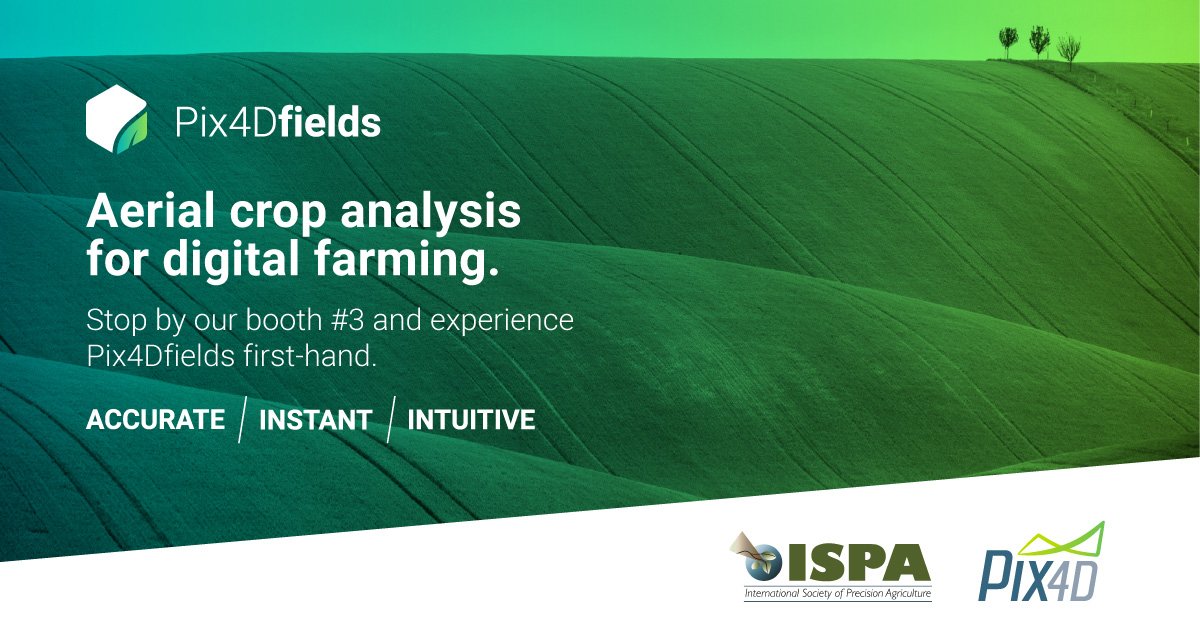 Pix4Dfields

Aerial crop analysis for digital farming.

Stop by our booth #3 and experience Pix4Dfields first-hand.

ACCURATE / INSTANT / INTUITIVE

ISPA
International Society of Precision Agriculture

PIX4D